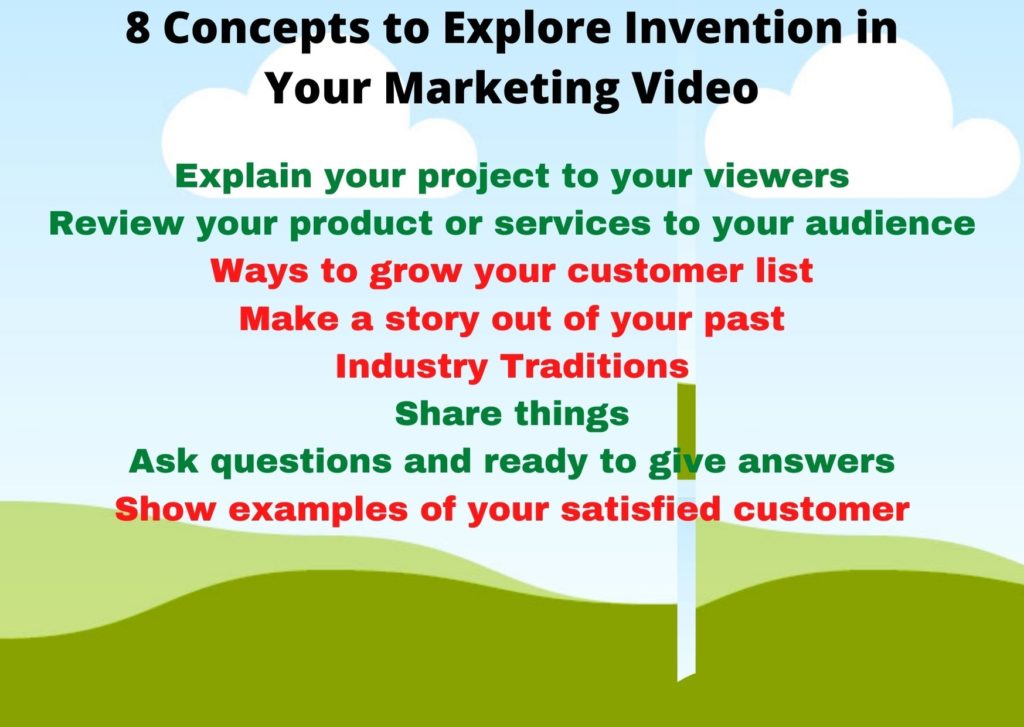 8 Concepts to Explore Invention in Your Marketing Video

Explain your project to your viewers
Review your product or services to your audience
Ways to grow your customer list
Make a story out of your past
Industry Traditions
Share things
Ask questions and ready to give answers
Show examples of your satisfied customer